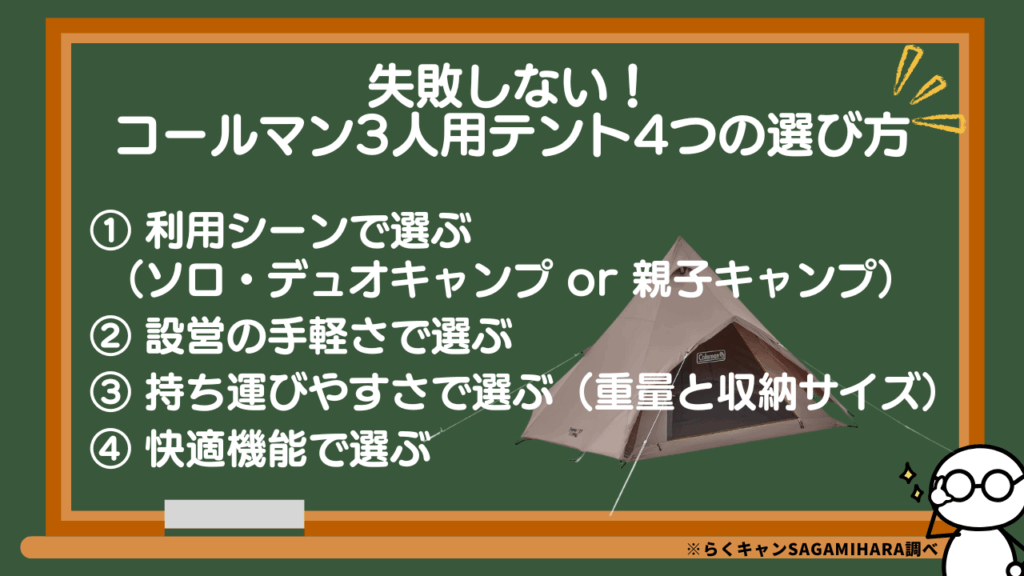 失敗しない！
コールマン3人用テント4つの選び方

① 利用シーンで選ぶ
（ソロ・デュオキャンプ or 親子キャンプ）
② 設営の手軽さで選ぶ
③ 持ち運びやすさで選ぶ（重量と収納サイズ）
④ 快適機能で選ぶ

Coleman

※らくキャンSAGAMIHARA調べ